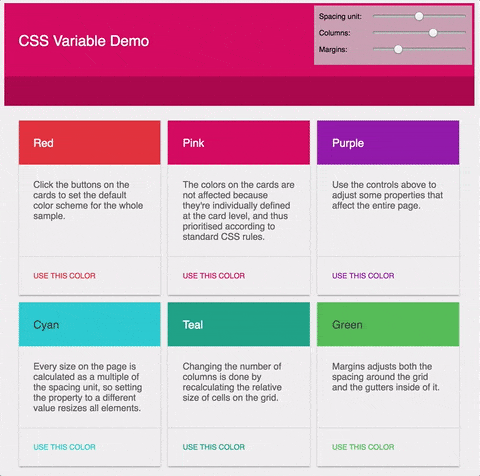 CSS Variable Demo

Spacing unit:
Columns:
Margins:

Red

Click the buttons on the cards to set the default color scheme for the whole sample.

USE THIS COLOR

Pink

The colors on the cards are not affected because they're individually defined at the card level, and thus prioritised according to standard CSS rules.

USE THIS COLOR

Purple

Use the controls above to adjust some properties that affect the entire page.

USE THIS COLOR

Cyan

Every size on the page is calculated as a multiple of the spacing unit, so setting the property to a different value resizes all elements.

USE THIS COLOR

Teal

Changing the number of columns is done by recalculating the relative size of cells on the grid.

USE THIS COLOR

Green

Margins adjusts both the spacing around the grid and the gutters inside of it.

USE THIS COLOR